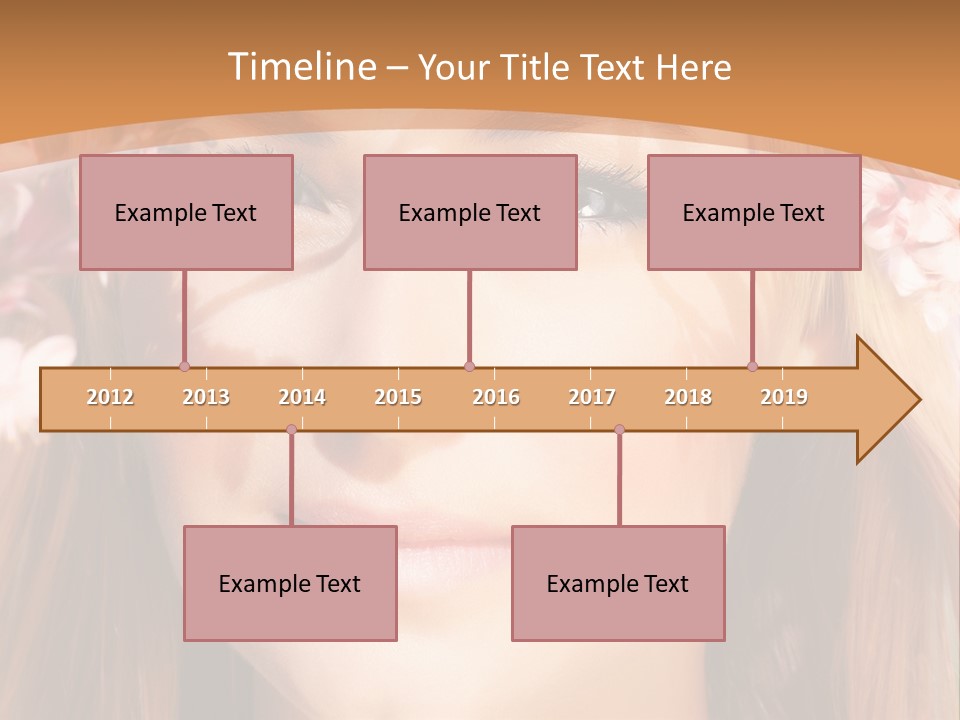 Timeline – Your Title Text Here

Example Text

Example Text

Example Text

2012 2013 2014 2015 2016 2017 2018 2019

Example Text

Example Text